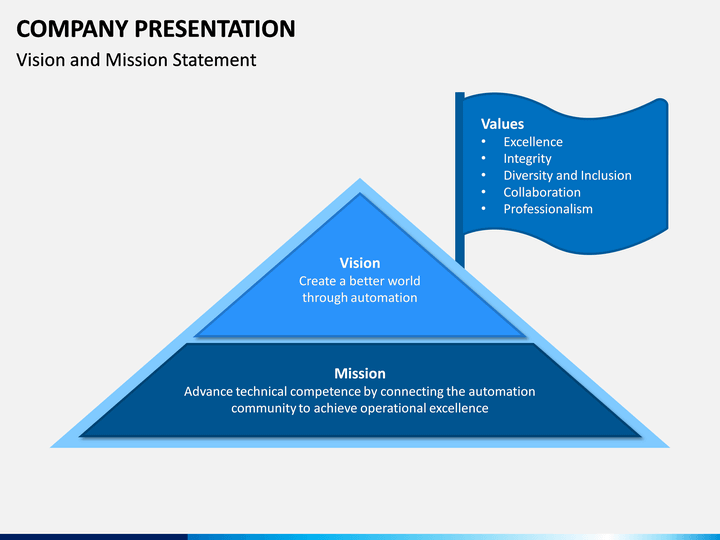 COMPANY PRESENTATION
Vision and Mission Statement

Values
• Excellence
• Integrity
• Diversity and Inclusion
• Collaboration
• Professionalism

Vision
Create a better world through automation

Mission
Advance technical competence by connecting the automation community to achieve operational excellence